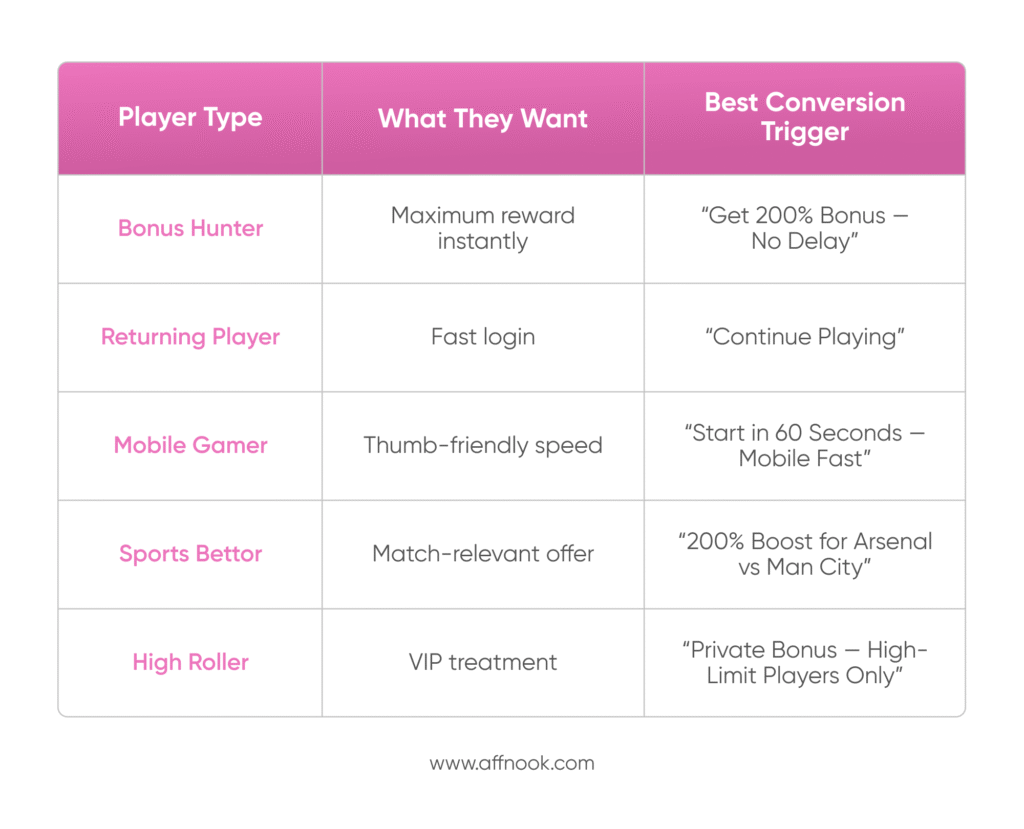 | Player Type | What They Want | Best Conversion Trigger |
|---|---|---|
| Bonus Hunter | Maximum reward instantly | “Get 200% Bonus — No Delay” |
| Returning Player | Fast login | “Continue Playing” |
| Mobile Gamer | Thumb-friendly speed | “Start in 60 Seconds — Mobile Fast” |
| Sports Bettor | Match-relevant offer | “200% Boost for Arsenal vs Man City” |
| High Roller | VIP treatment | “Private Bonus — High-Limit Players Only” |

www.affnook.com